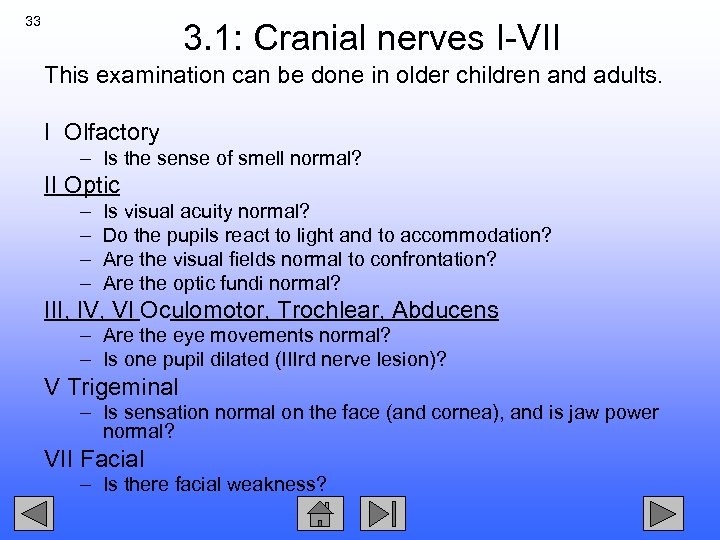 33

3.1: Cranial nerves I-VII

This examination can be done in older children and adults.

I Olfactory
– Is the sense of smell normal?

II Optic
– Is visual acuity normal?
– Do the pupils react to light and to accommodation?
– Are the visual fields normal to confrontation?
– Are the optic fundi normal?

III, IV, VI Oculomotor, Trochlear, Abducens
– Are the eye movements normal?
– Is one pupil dilated (IIIrd nerve lesion)?

V Trigeminal
– Is sensation normal on the face (and cornea), and is jaw power normal?

VII Facial
– Is there facial weakness?